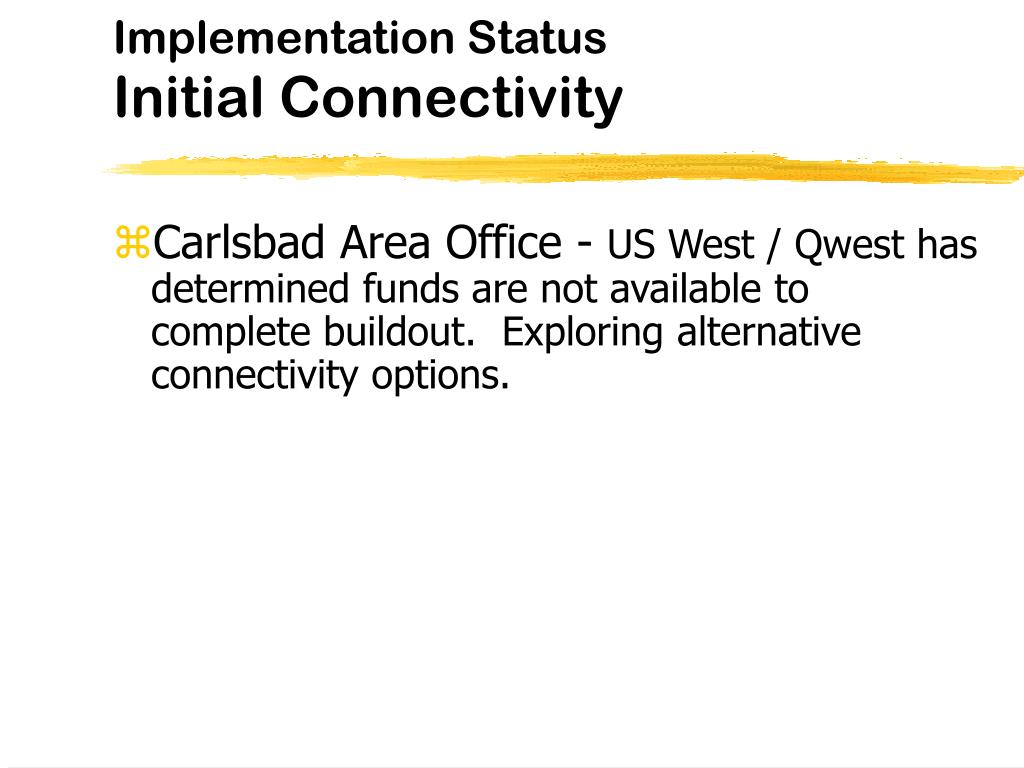 Implementation Status
Initial Connectivity

⌘Carlsbad Area Office - US West / Qwest has determined funds are not available to complete buildout. Exploring alternative connectivity options.